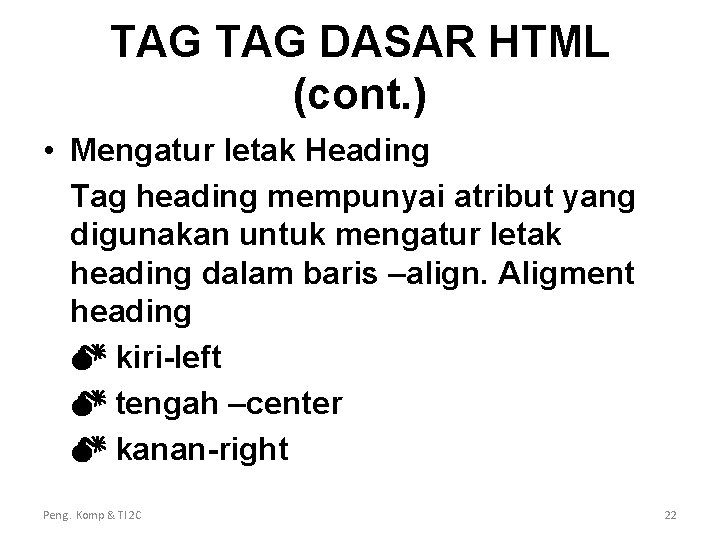 TAG TAG DASAR HTML (cont.)

• Mengatur letak Heading

Tag heading mempunyai atribut yang digunakan untuk mengatur letak heading dalam baris –align. Aligment heading

💣 kiri-left

💣 tengah –center

💣 kanan-right

Peng. Komp & TI2C

22